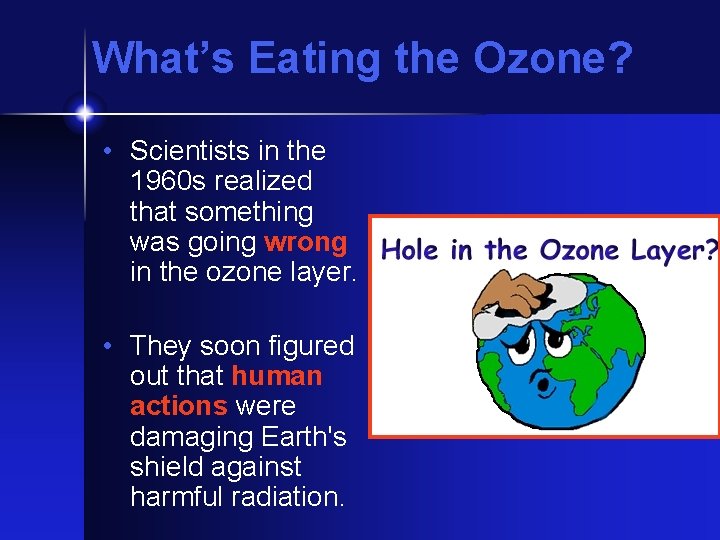 What's Eating the Ozone?

• Scientists in the 1960s realized that something was going wrong in the ozone layer.

• They soon figured out that human actions were damaging Earth's shield against harmful radiation.

Hole in the Ozone Layer?